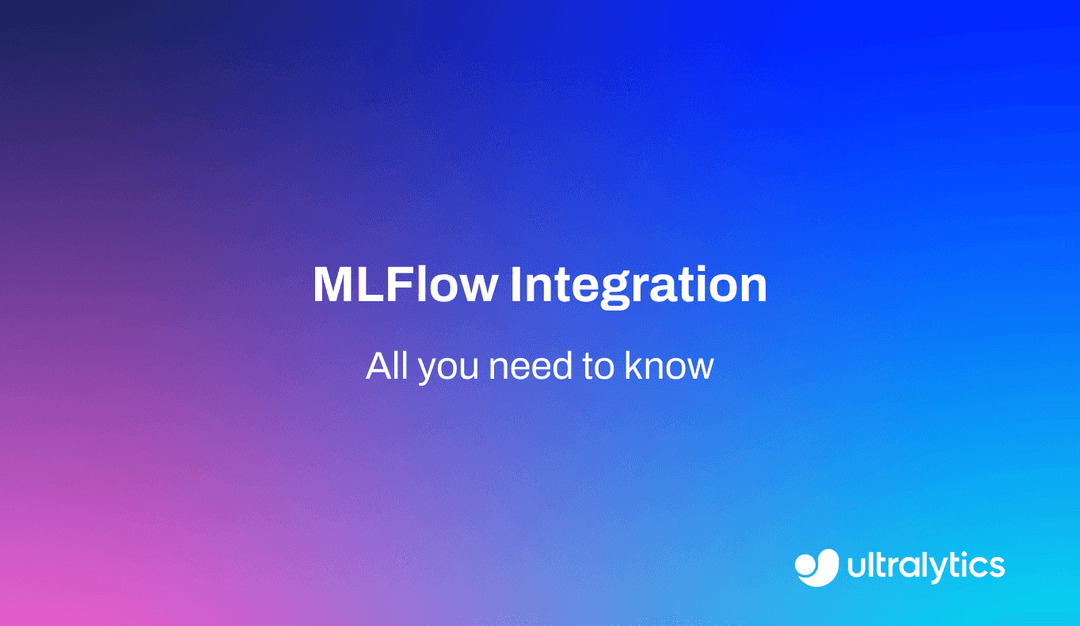 MLFlow Integration

All you need to know

ultralytics